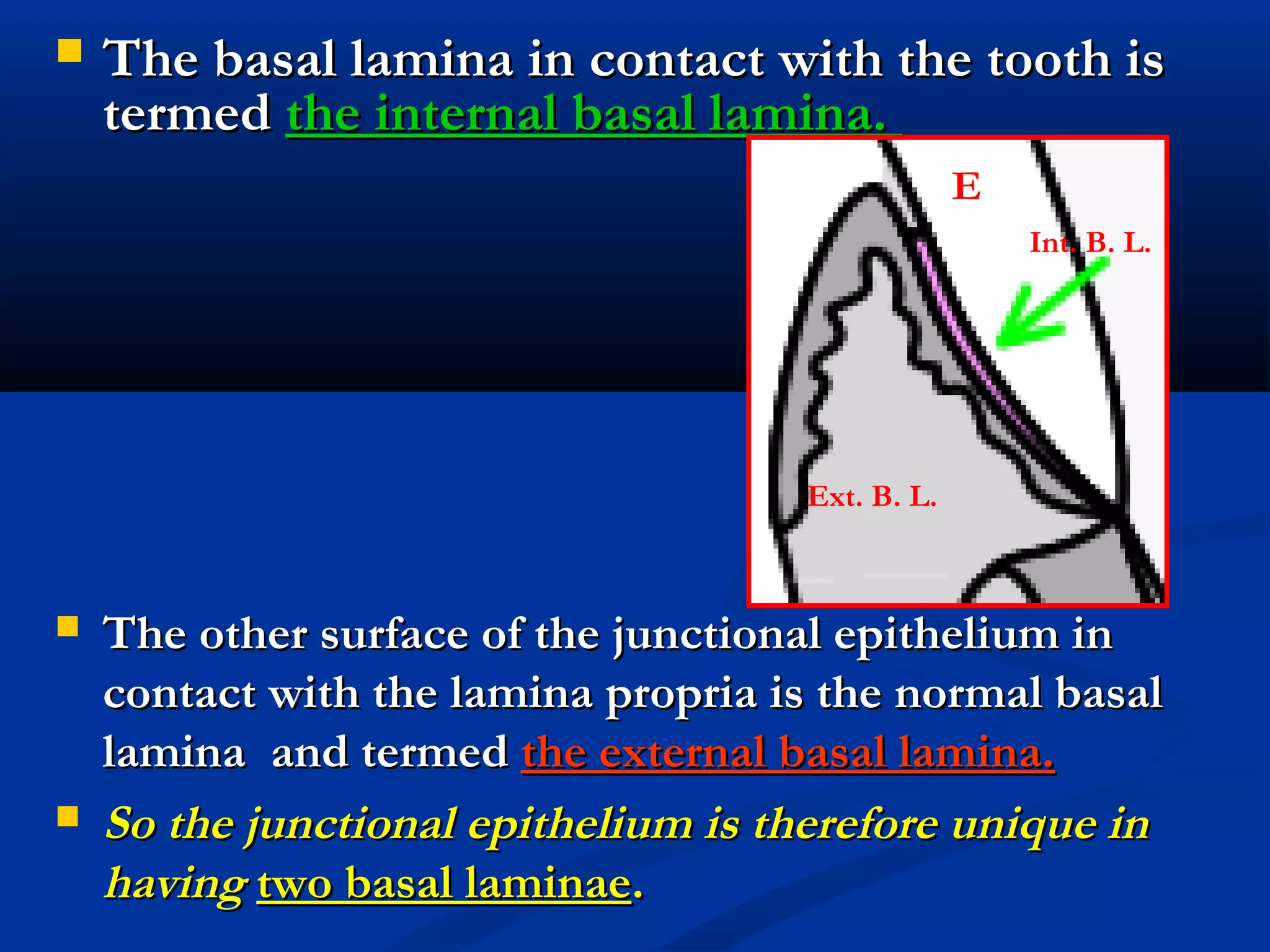 The basal lamina in contact with the tooth is termed the internal basal lamina.

E

Int. B. L.

Ext. B. L.

The other surface of the junctional epithelium in contact with the lamina propria is the normal basal lamina and termed the external basal lamina.

So the junctional epithelium is therefore unique in having two basal laminae.